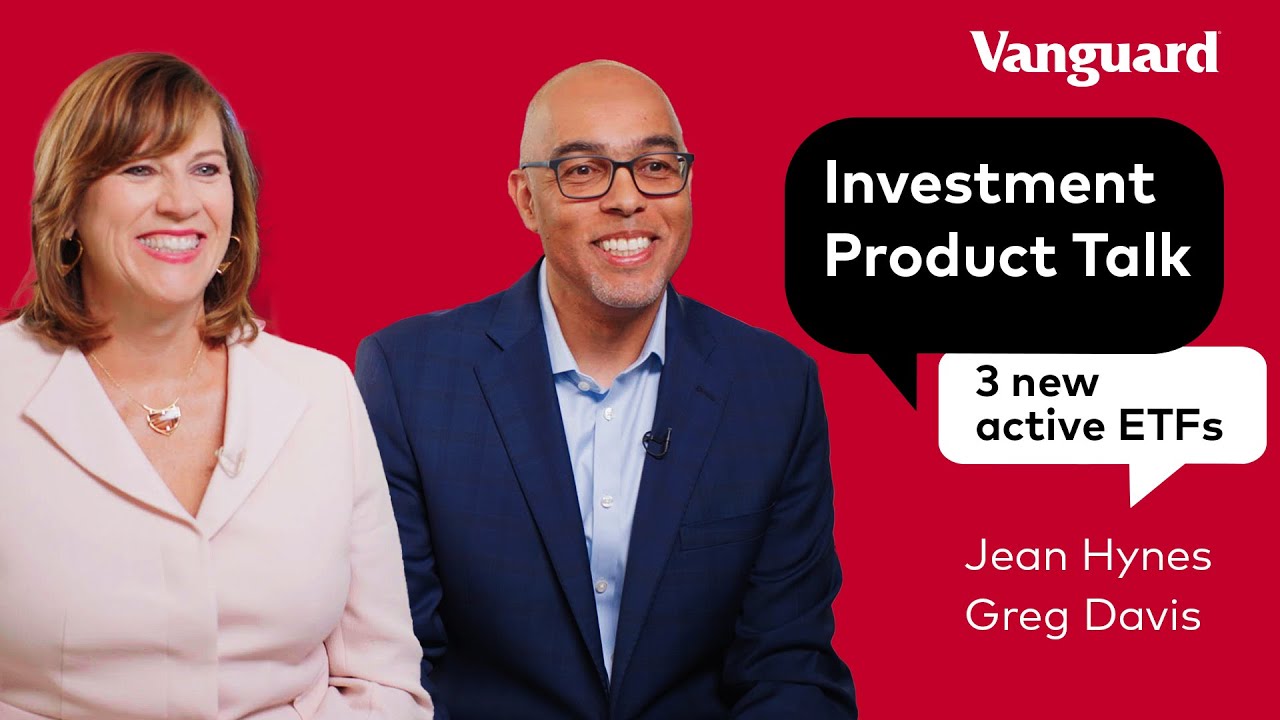 Vanguard

Investment Product Talk

3 new active ETFs

Jean Hynes
Greg Davis